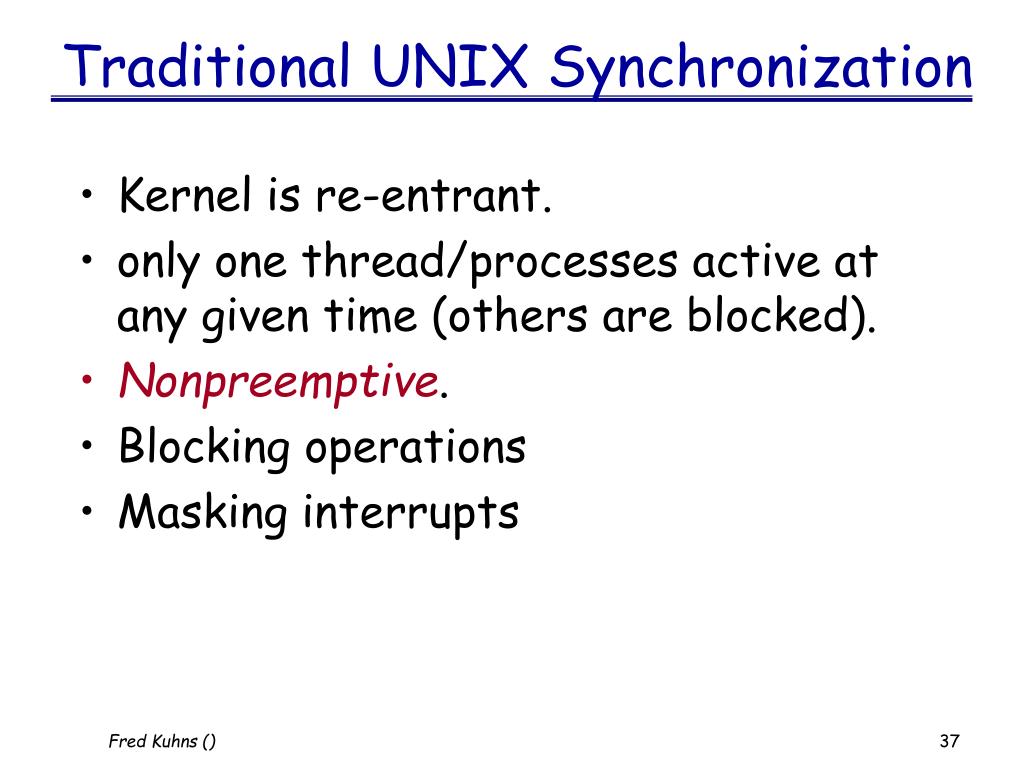 Traditional UNIX Synchronization

• Kernel is re-entrant.
• only one thread/processes active at any given time (others are blocked).
• Nonpreemptive.
• Blocking operations
• Masking interrupts

Fred Kuhns ()

37